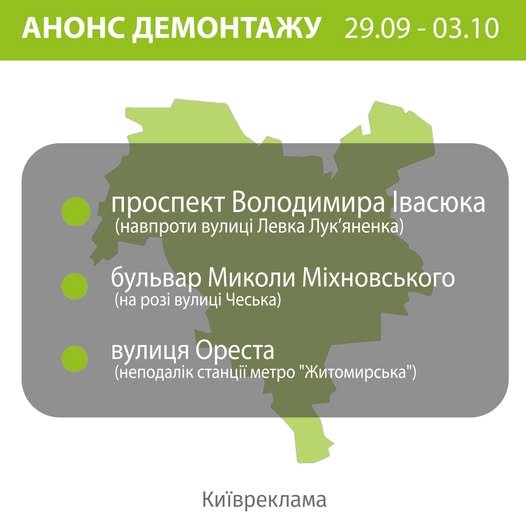 АНОНС ДЕМОНТАЖУ 29.09 - 03.10

проспект Володимира Івасюка
(навпроти вулиці Левка Лук'яненка)

бульвар Миколи Міхновського
(на розі вулиці Чеська)

вулиця Ореста
(неподалік станції метро "Житомирська")

Київреклама